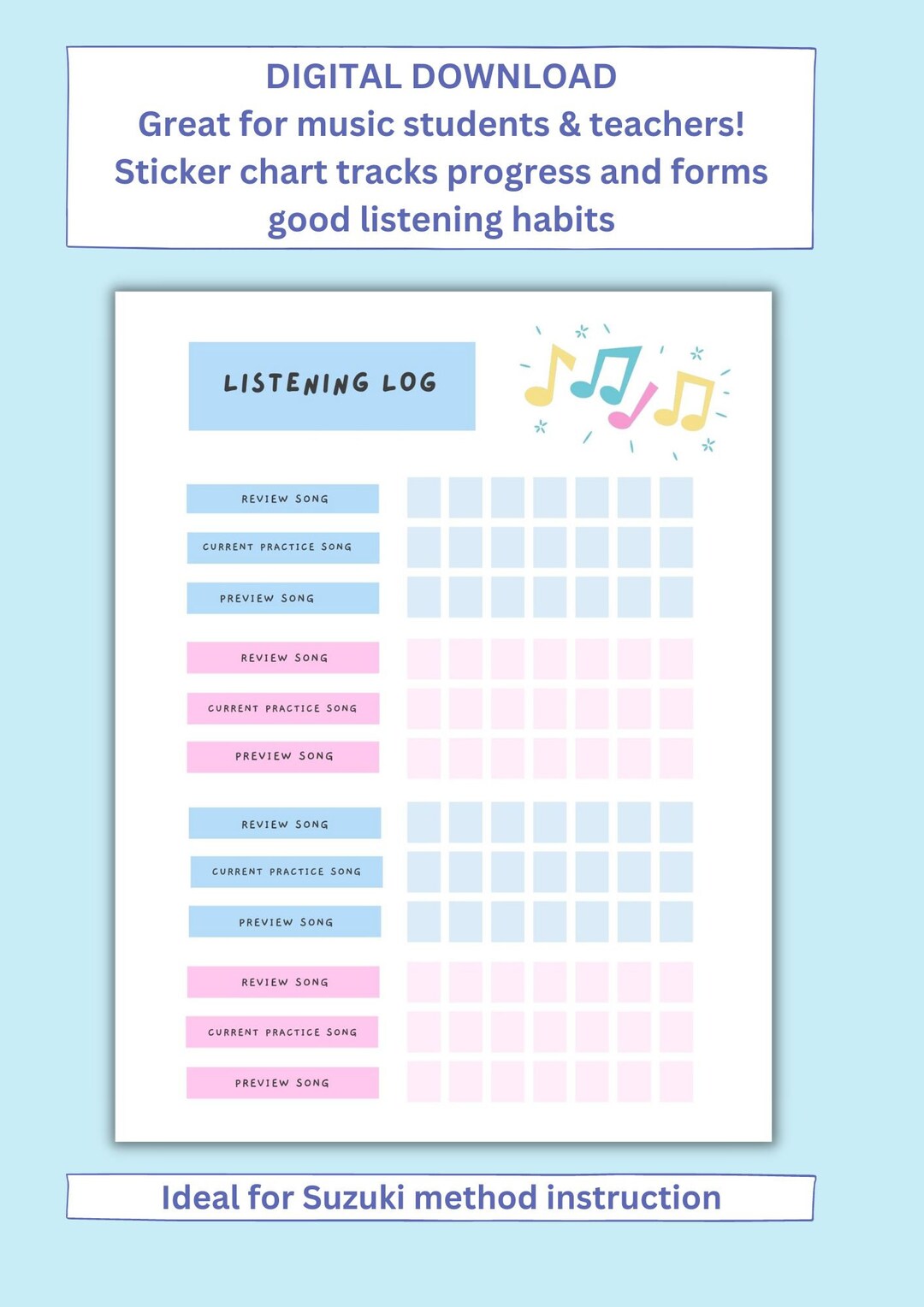 DIGITAL DOWNLOAD
Great for music students & teachers!
Sticker chart tracks progress and forms good listening habits

LISTENING LOG

REVIEW SONG
CURRENT PRACTICE SONG
PREVIEW SONG
REVIEW SONG
CURRENT PRACTICE SONG
PREVIEW SONG
REVIEW SONG
CURRENT PRACTICE SONG
PREVIEW SONG
REVIEW SONG
CURRENT PRACTICE SONG
PREVIEW SONG

Ideal for Suzuki method instruction